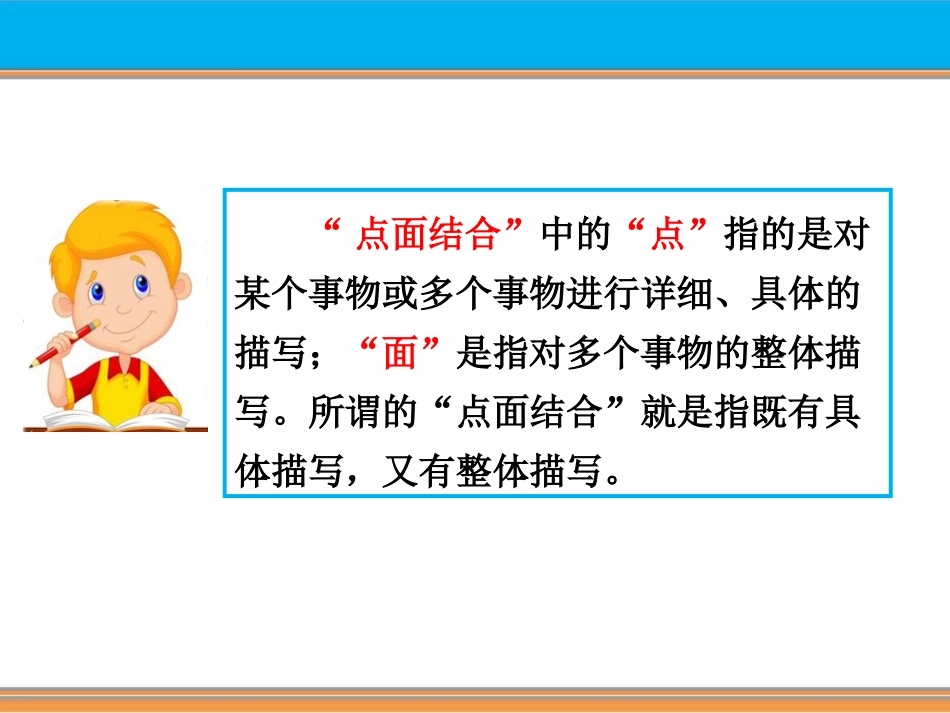 “点面结合”中的“点”指的是对某个事物或多个事物进行详细、具体的描写；“面”是指对多个事物的整体描写。所谓的“点面结合”就是指既有具体描写，又有整体描写。